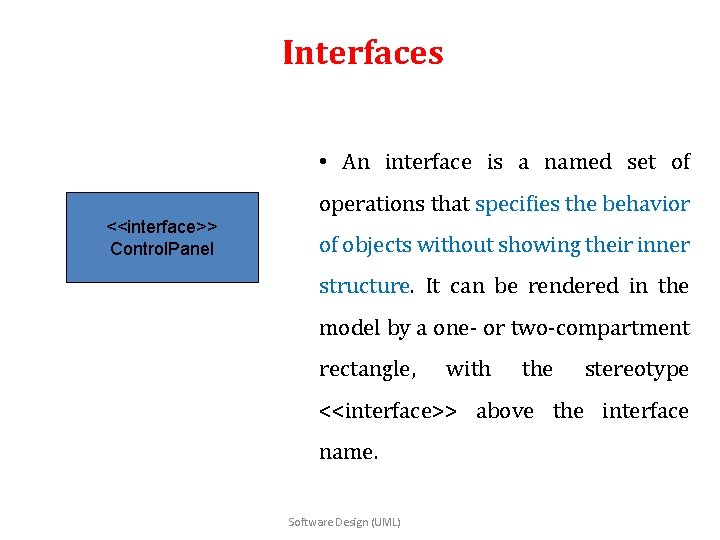 Interfaces

<<interface>>
ControlPanel

• An interface is a named set of operations that specifies the behavior of objects without showing their inner structure. It can be rendered in the model by a one- or two-compartment rectangle, with the stereotype <<interface>> above the interface name.

Software Design (UML)